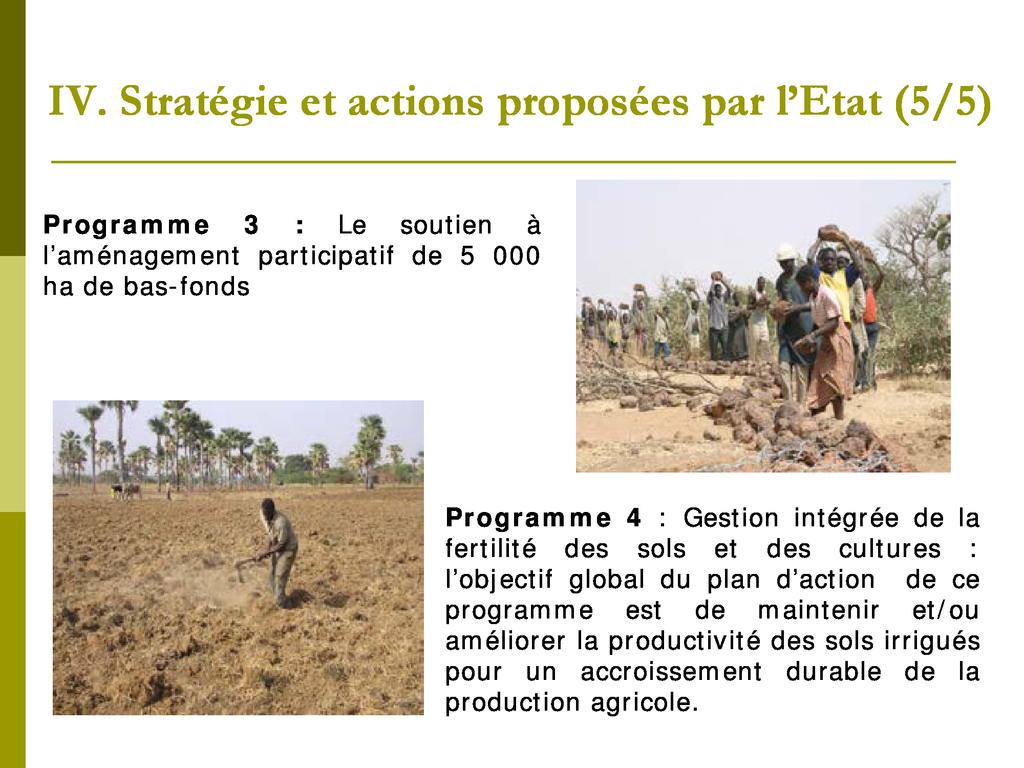 IV. Stratégie et actions proposées par l'Etat (5/5)

Programme 3 : Le soutien à l'aménagement participatif de 5 000 ha de bas-fonds

Programme 4 : Gestion intégrée de la fertilité des sols et des cultures : l'objectif global du plan d'action de ce programme est de maintenir et/ou améliorer la productivité des sols irrigués pour un accroissement durable de la production agricole.